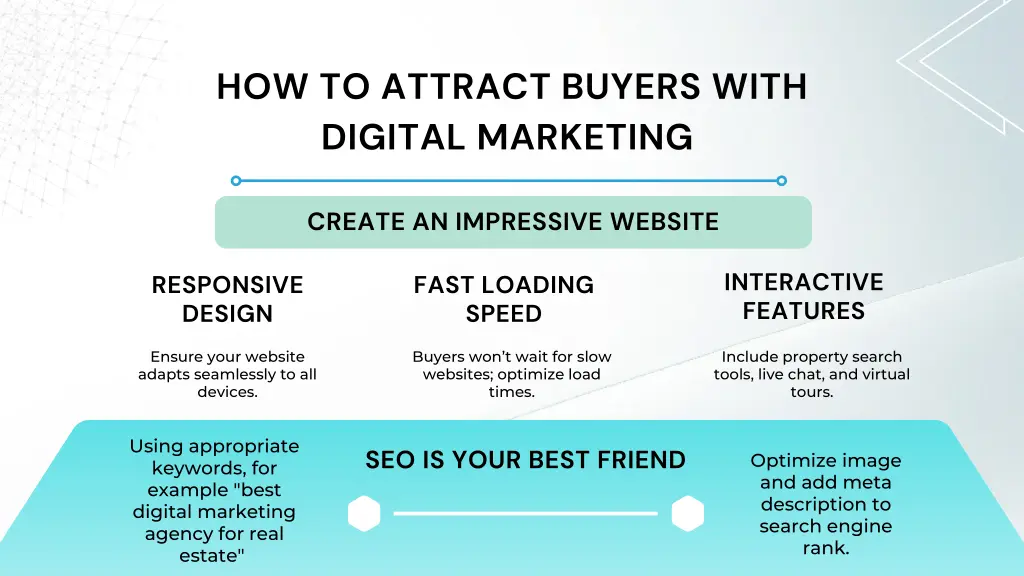 HOW TO ATTRACT BUYERS WITH DIGITAL MARKETING

CREATE AN IMPRESSIVE WEBSITE

RESPONSIVE DESIGN

Ensure your website adapts seamlessly to all devices.

FAST LOADING SPEED

Buyers won't wait for slow websites; optimize load times.

INTERACTIVE FEATURES

Include property search tools, live chat, and virtual tours.

Using appropriate keywords, for example "best digital marketing agency for real estate"

SEO IS YOUR BEST FRIEND

Optimize image and add meta description to search engine rank.